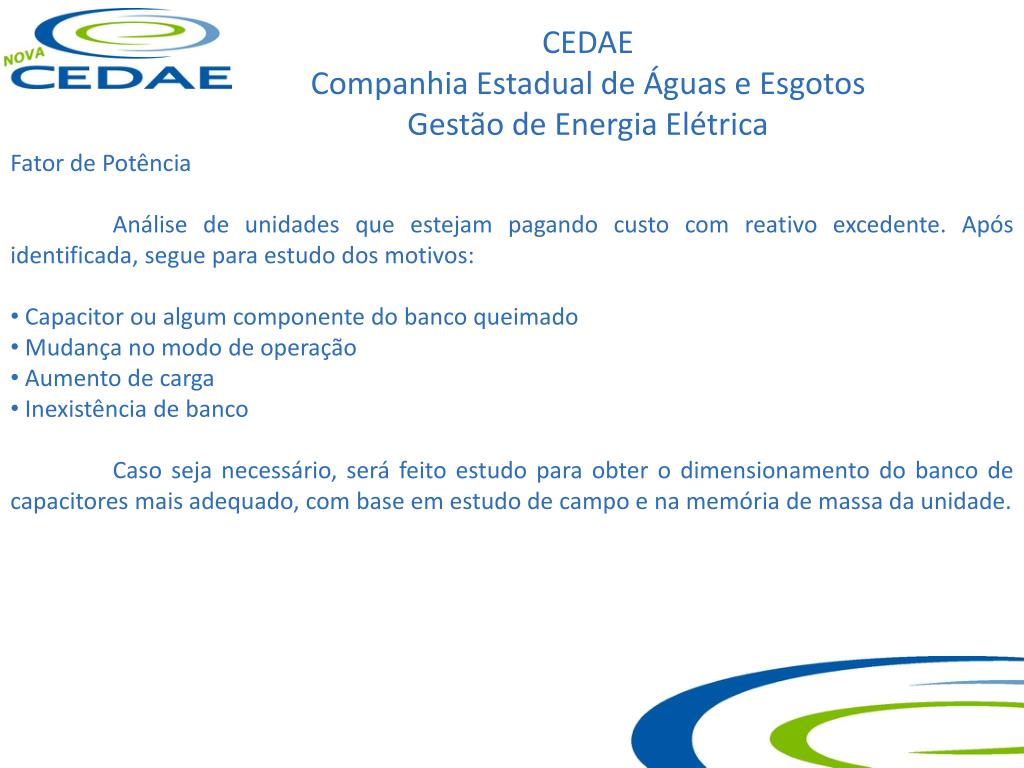 NOVA CEDAE

CEDAE
Companhia Estadual de Águas e Esgotos
Gestão de Energia Elétrica

Fator de Potência

Análise de unidades que estejam pagando custo com reativo excedente. Após identificada, segue para estudo dos motivos:

• Capacitor ou algum componente do banco queimado
• Mudança no modo de operação
• Aumento de carga
• Inexistência de banco

Caso seja necessário, será feito estudo para obter o dimensionamento do banco de capacitores mais adequado, com base em estudo de campo e na memória de massa da unidade.